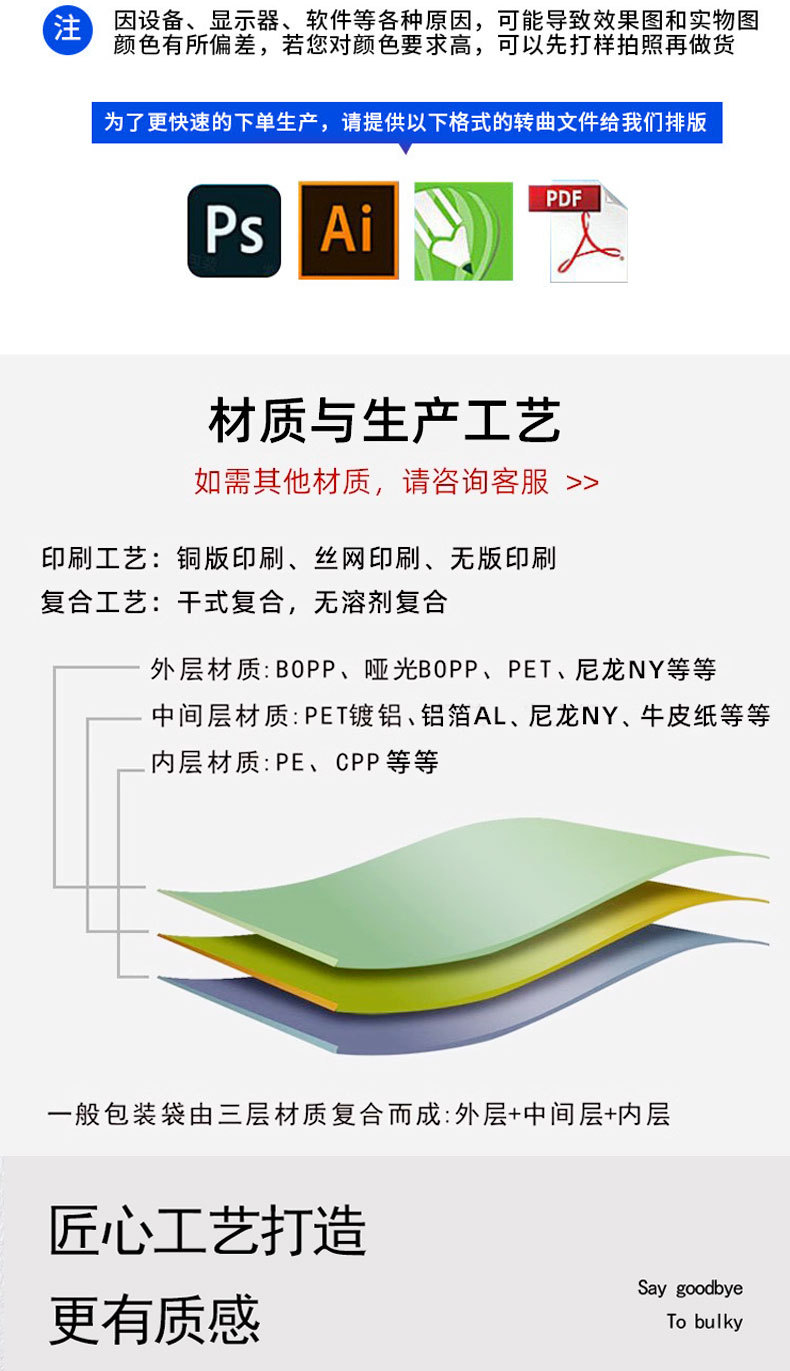 注 因设备、显示器、软件等各种原因，可能导致效果图和实物图颜色有所偏差，若您对颜色要求高，可以先打样拍照再做货

为了更快速的下单生产，请提供以下格式的转曲文件给我们排版

Ps Ai PDF

材质与生产工艺

如需其他材质，请咨询客服 >>

印刷工艺：铜版印刷、丝网印刷、无版印刷
复合工艺：干式复合，无溶剂复合

外层材质:BOPP、哑光BOPP、PET、尼龙NY等等
中间层材质:PET镀铝、铝箔AL、尼龙NY、牛皮纸等等
内层材质:PE、CPP等等

一般包装袋由三层材质复合而成:外层+中间层+内层

匠心工艺打造
更有质感

Say goodbye
To bulky